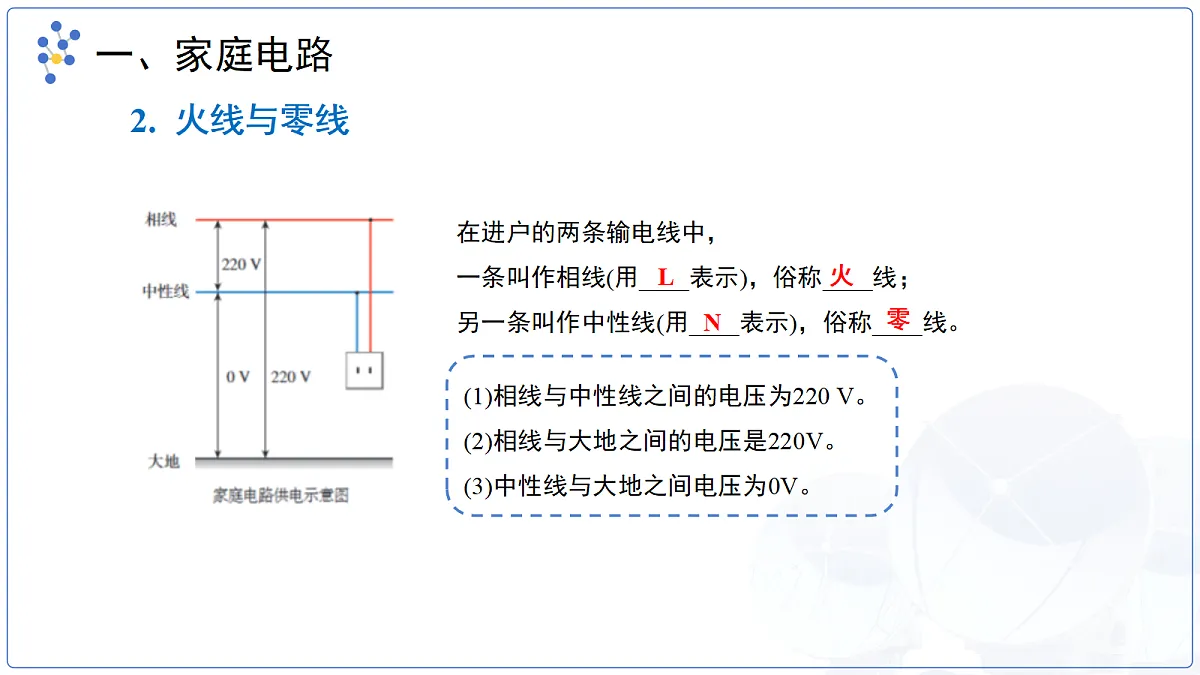 一、家庭电路

2. 火线与零线

相线

220 V

中性线

0 V

220 V

大地

家庭电路供电示意图

在进户的两条输电线中，

一条叫作相线(用 L 表示)，俗称 火 线；

另一条叫作中性线(用 N 表示)，俗称 零 线。

(1)相线与中性线之间的电压为220 V。

(2)相线与大地之间的电压是220V。

(3)中性线与大地之间电压为0V。